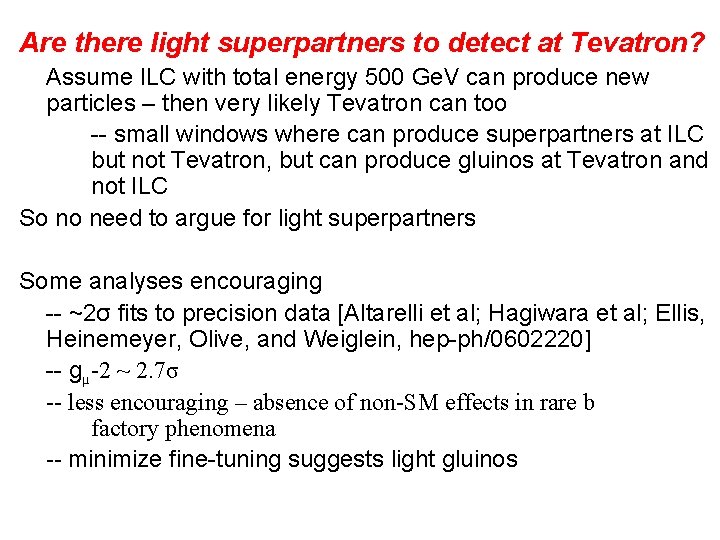 Are there light superpartners to detect at Tevatron?

Assume ILC with total energy 500 GeV can produce new particles – then very likely Tevatron can too

-- small windows where can produce superpartners at ILC but not Tevatron, but can produce gluinos at Tevatron and not ILC

So no need to argue for light superpartners

Some analyses encouraging

-- ~2σ fits to precision data [Altarelli et al; Hagiwara et al; Ellis, Heinemeyer, Olive, and Weiglein, hep-ph/0602220]

-- $g_\mu$-2 ~ 2.7σ

-- less encouraging – absence of non-SM effects in rare b factory phenomena

-- minimize fine-tuning suggests light gluinos